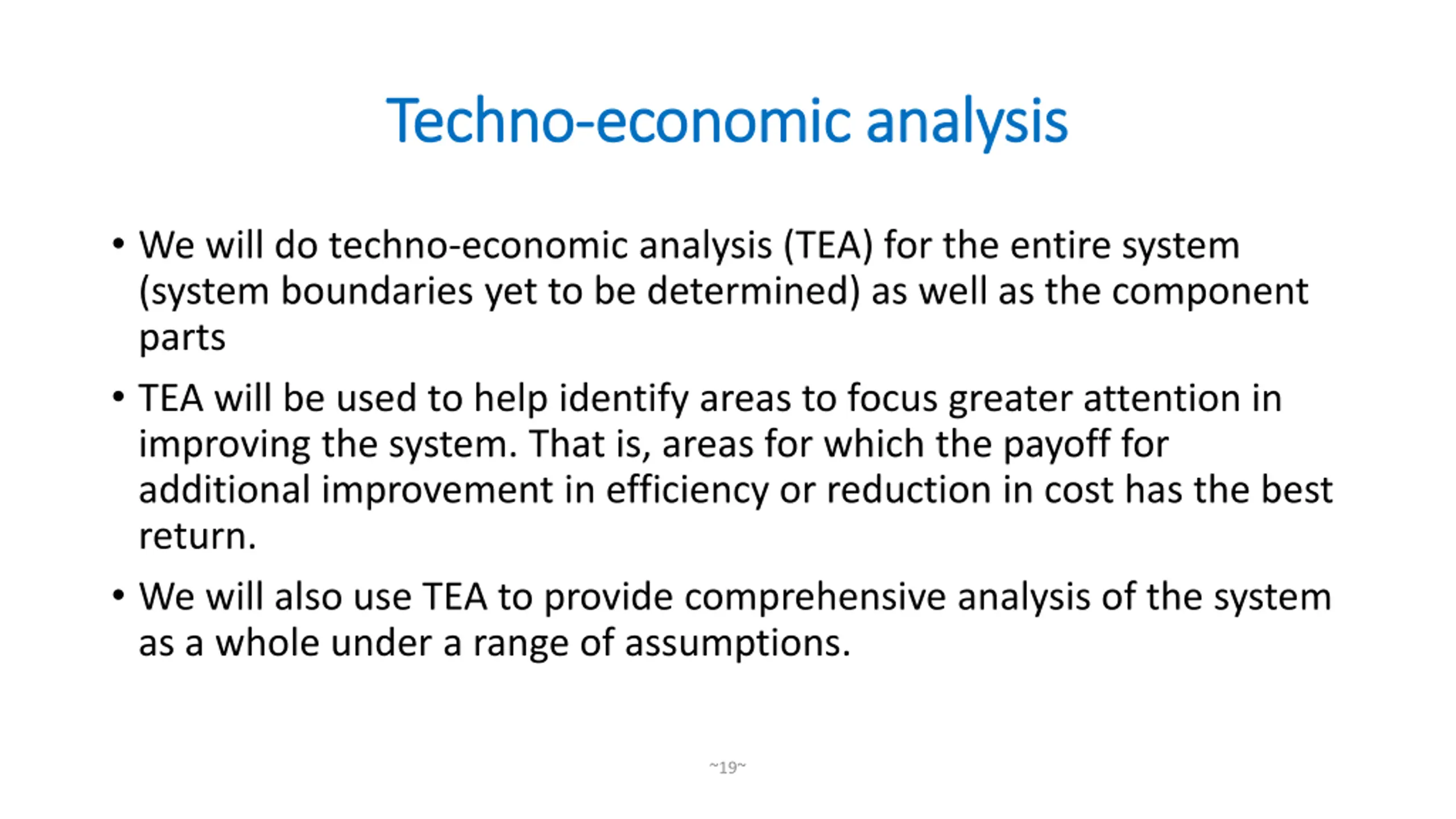 Techno-economic analysis

• We will do techno-economic analysis (TEA) for the entire system (system boundaries yet to be determined) as well as the component parts

• TEA will be used to help identify areas to focus greater attention in improving the system. That is, areas for which the payoff for additional improvement in efficiency or reduction in cost has the best return.

• We will also use TEA to provide comprehensive analysis of the system as a whole under a range of assumptions.

~19~